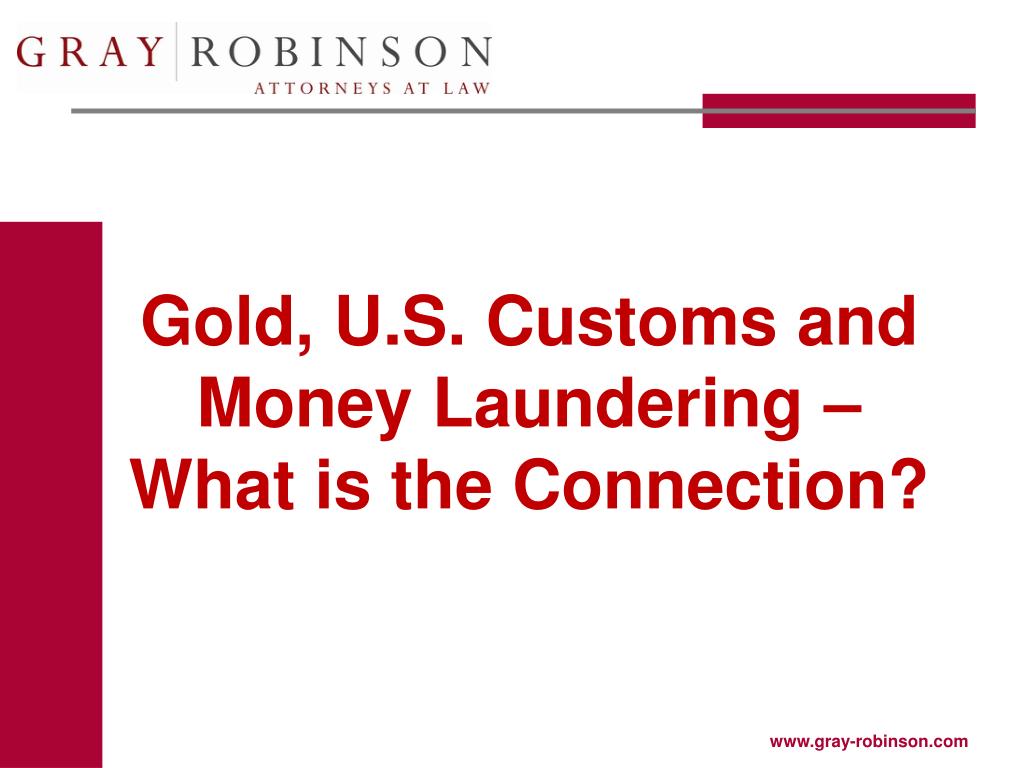 GRAY ROBINSON
ATTORNEYS AT LAW

Gold, U.S. Customs and Money Laundering – What is the Connection?

www.gray-robinson.com